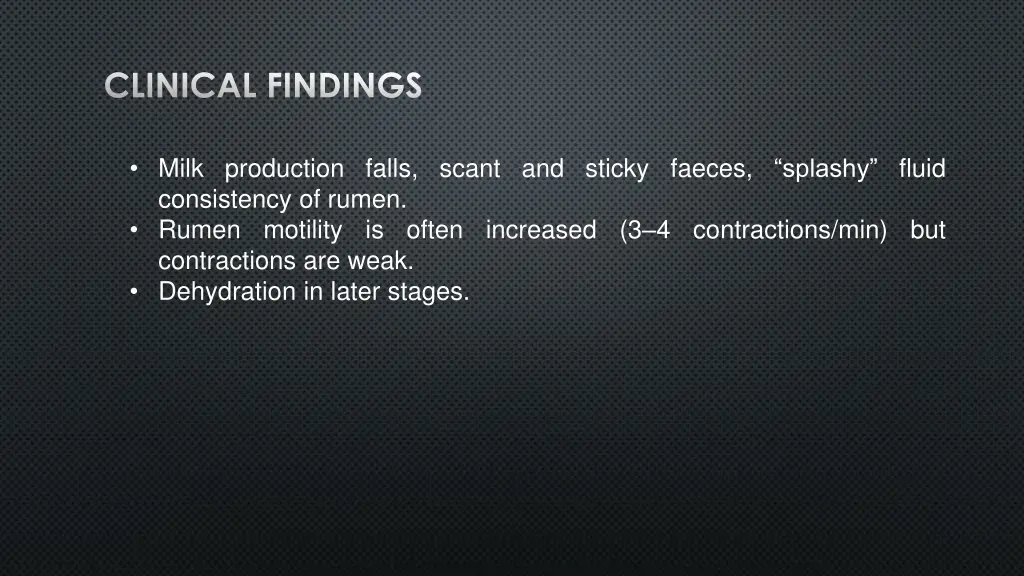 CLINICAL FINDINGS

• Milk production falls, scant and sticky faeces, “splashy” fluid consistency of rumen.
• Rumen motility is often increased (3–4 contractions/min) but contractions are weak.
• Dehydration in later stages.